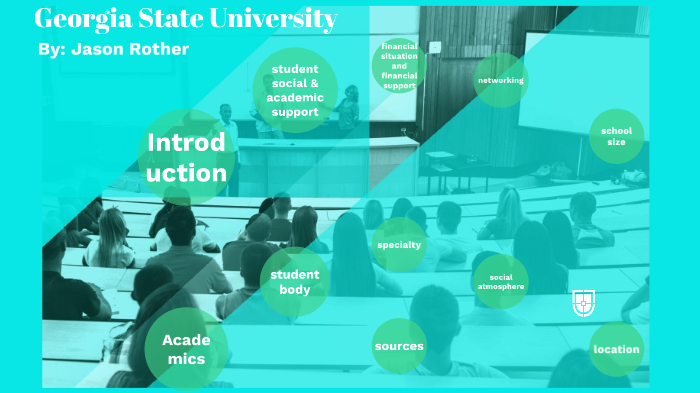 Georgia State University

By: Jason Rother

student social & academic support

financial situation and financial support

networking

school size

Introd uction

specialty

student body

social atmosphere

Acade mics

sources

location